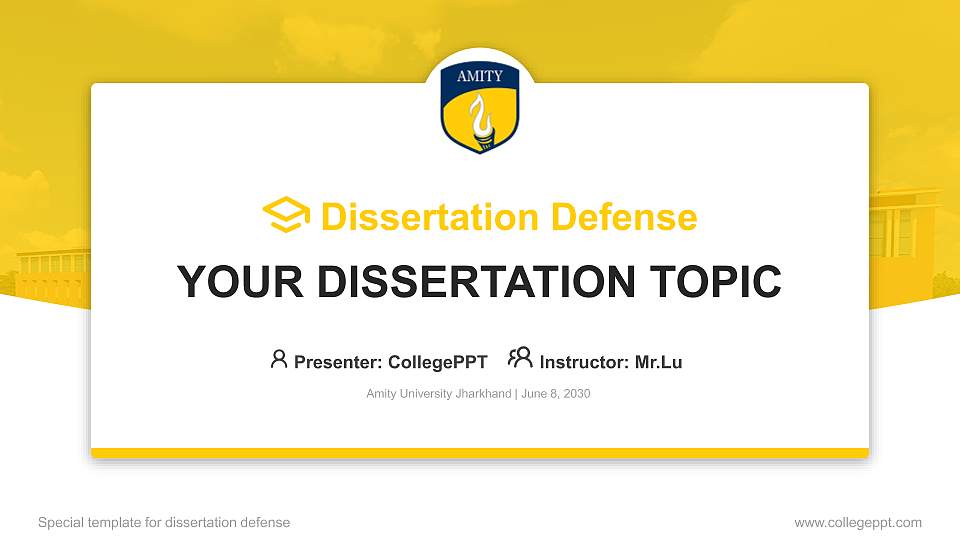 AMITY

Dissertation Defense

YOUR DISSERTATION TOPIC

Presenter: CollegePPT Instructor: Mr.Lu

Amity University Jharkhand | June 8, 2030

Special template for dissertation defense

www.collegeppt.com